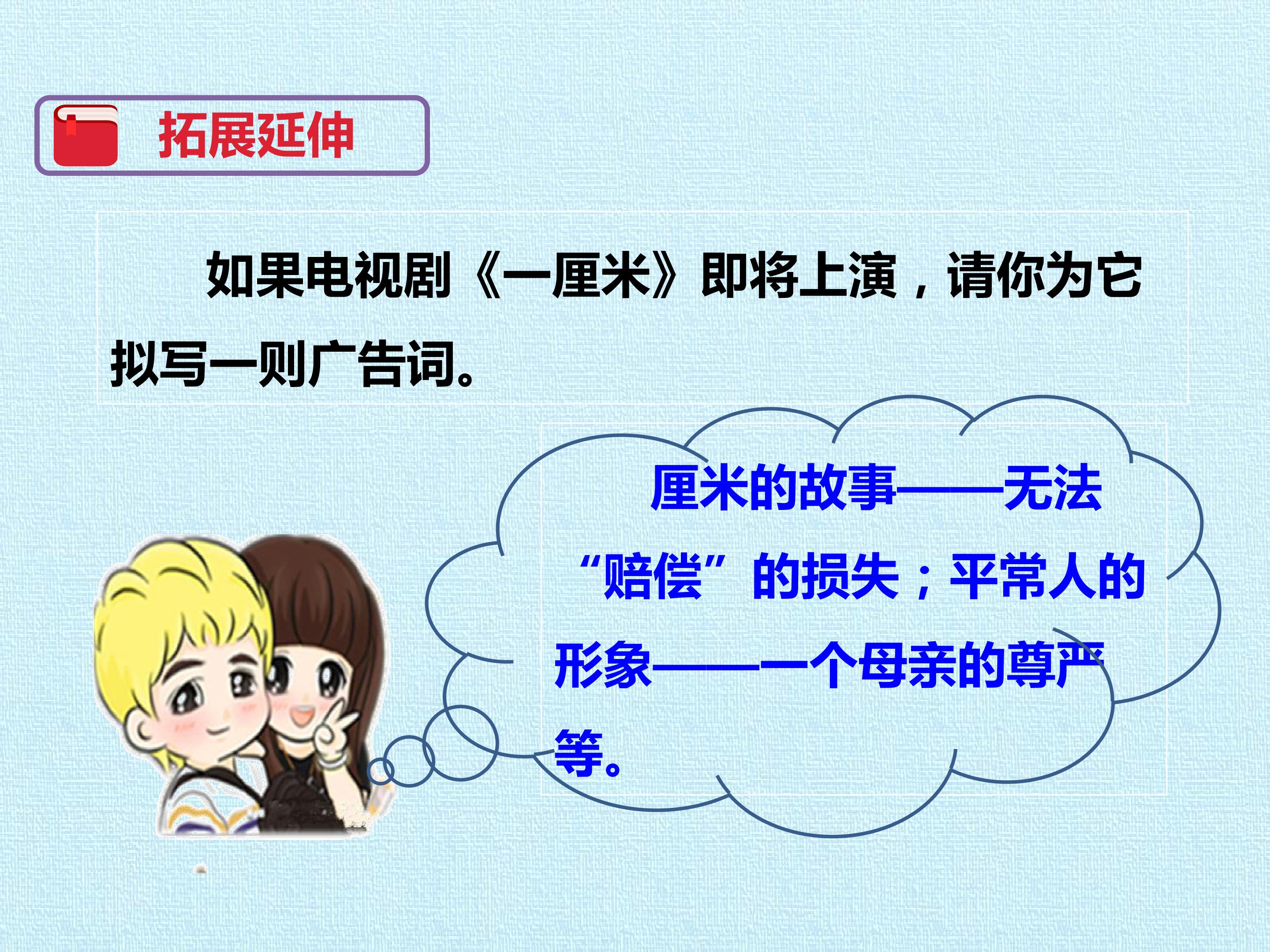 拓展延伸

如果电视剧《一厘米》即将上演，请你为它拟写一则广告词。

厘米的故事——无法“赔偿”的损失；平常人的形象——一个母亲的尊严等。